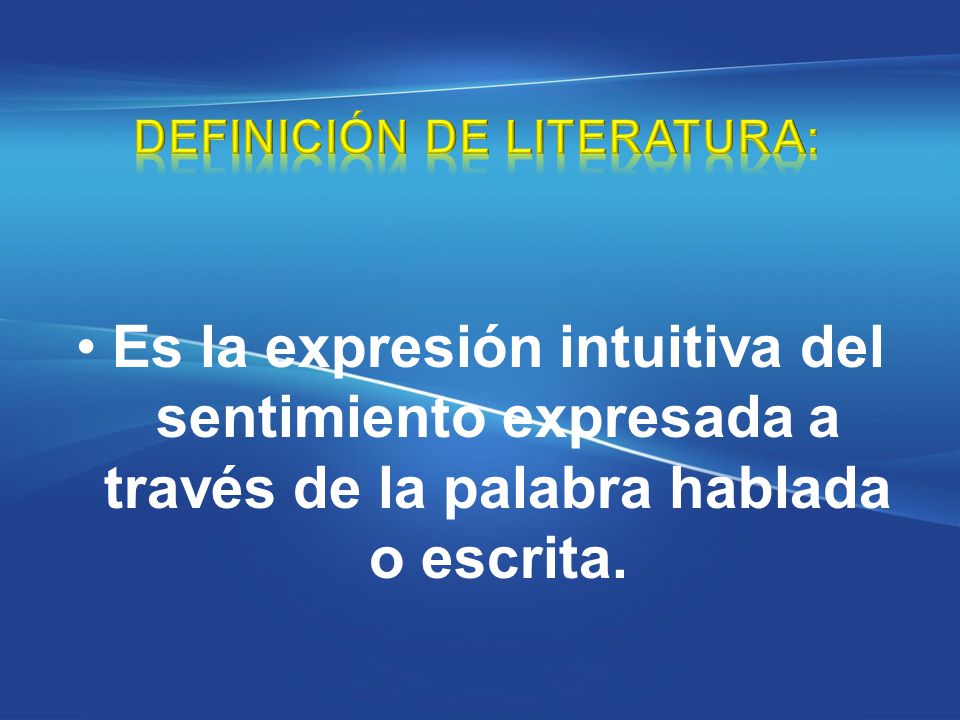 DEFINICIÓN DE LITERATURA:

• Es la expresión intuitiva del sentimiento expresada a través de la palabra hablada o escrita.